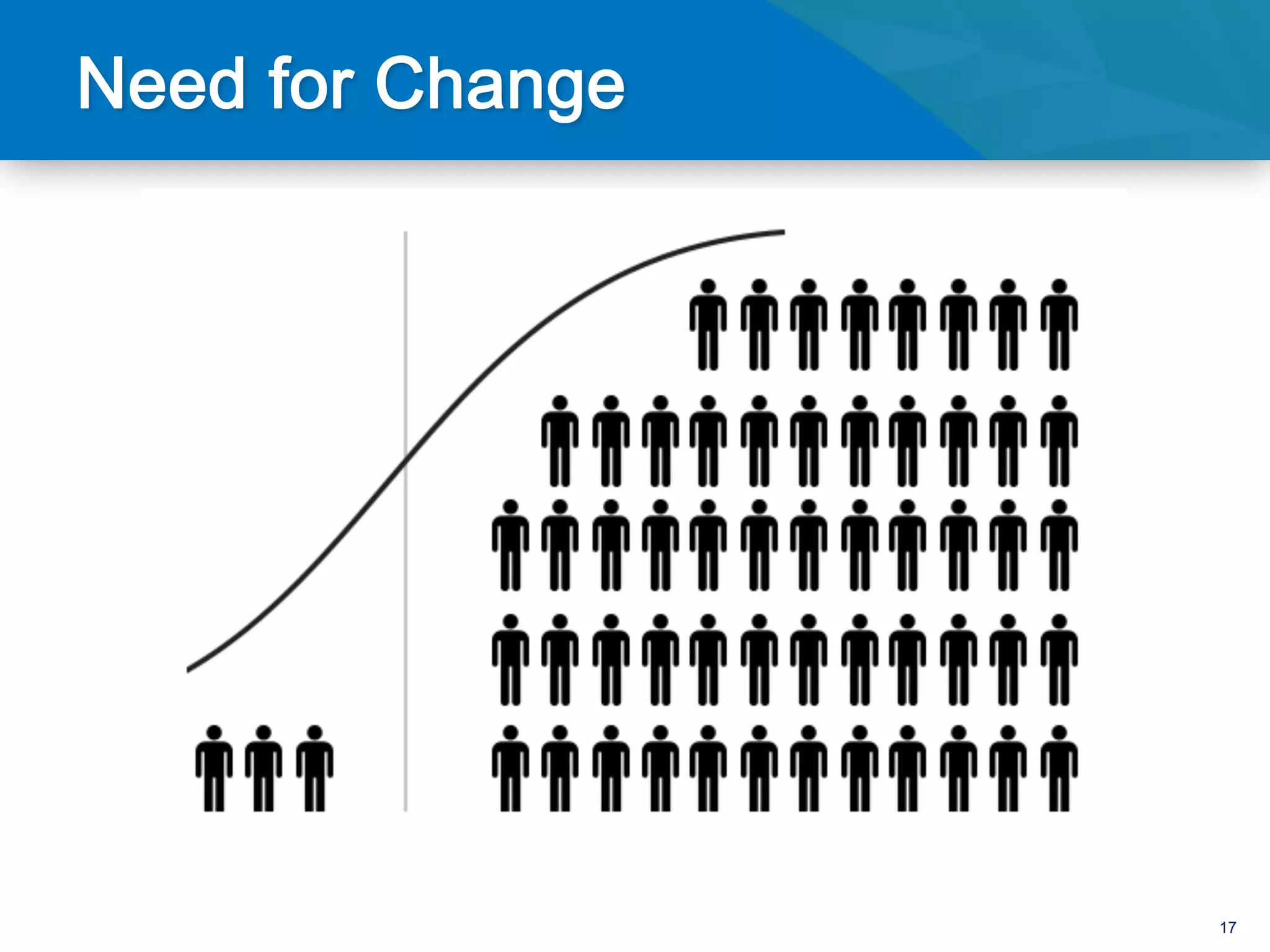 Need for Change

17